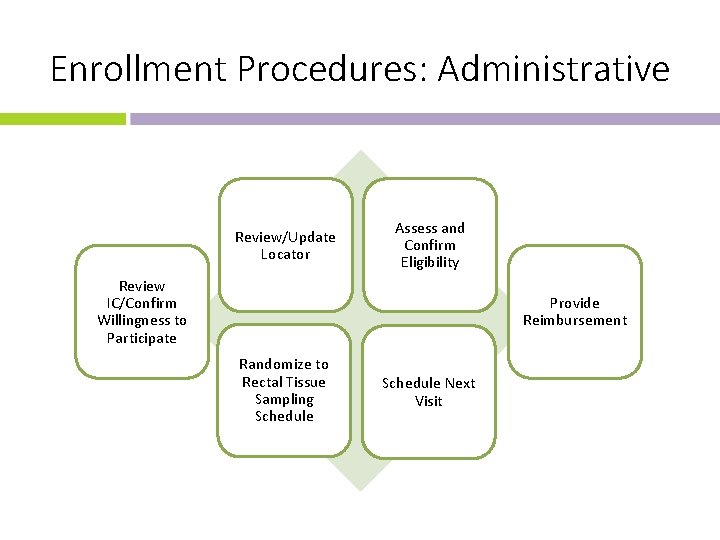 Enrollment Procedures: Administrative

Review IC/Confirm Willingness to Participate

Review/Update Locator

Assess and Confirm Eligibility

Randomize to Rectal Tissue Sampling Schedule

Schedule Next Visit

Provide Reimbursement